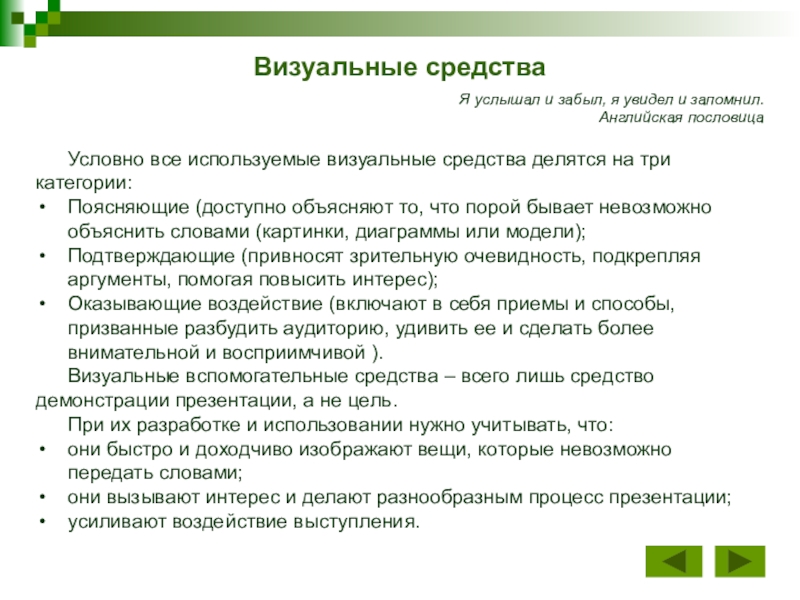 Визуальные средства

Я услышал и забыл, я увидел и запомнил.
Английская пословица

Условно все используемые визуальные средства делятся на три категории:
• Поясняющие (доступно объясняют то, что порой бывает невозможно объяснить словами (картинки, диаграммы или модели);
• Подтверждающие (привносят зрительную очевидность, подкрепляя аргументы, помогая повысить интерес);
• Оказывающие воздействие (включают в себя приемы и способы, призванные разбудить аудиторию, удивить ее и сделать более внимательной и восприимчивой ).

Визуальные вспомогательные средства – всего лишь средство демонстрации презентации, а не цель.

При их разработке и использовании нужно учитывать, что:
• они быстро и доходчиво изображают вещи, которые невозможно передать словами;
• они вызывают интерес и делают разнообразным процесс презентации;
• усиливают воздействие выступления.